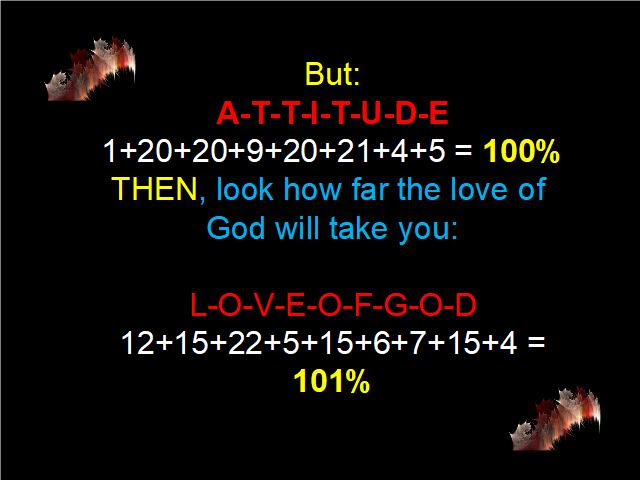 But:
A-T-T-I-T-U-D-E
1+20+20+9+20+21+4+5 = 100%
THEN, look how far the love of God will take you:

L-O-V-E-O-F-G-O-D
12+15+22+5+15+6+7+15+4 = 101%